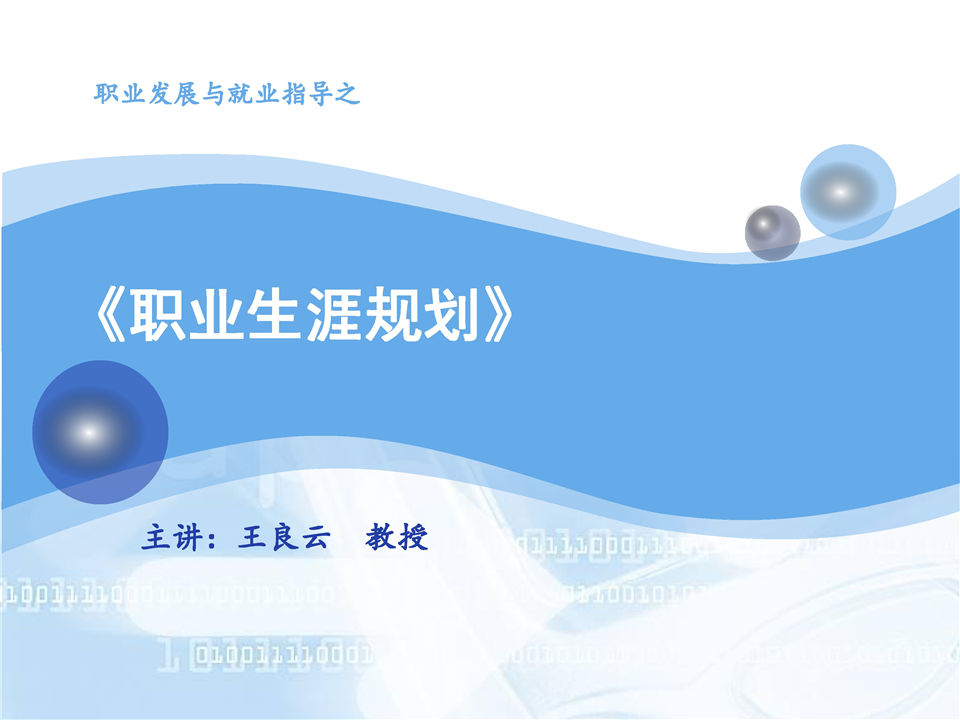 职业发展与就业指导之

《职业生涯规划》

主讲：王良云　教授